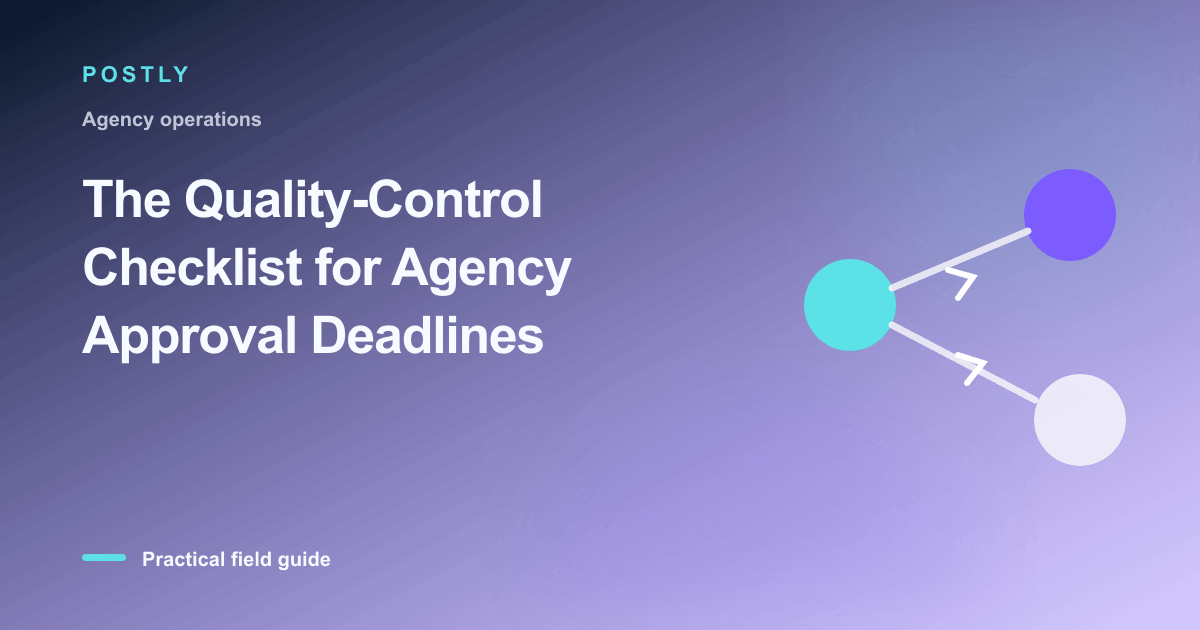 POSTLY

Agency operations

The Quality-Control Checklist for Agency Approval Deadlines

Practical field guide